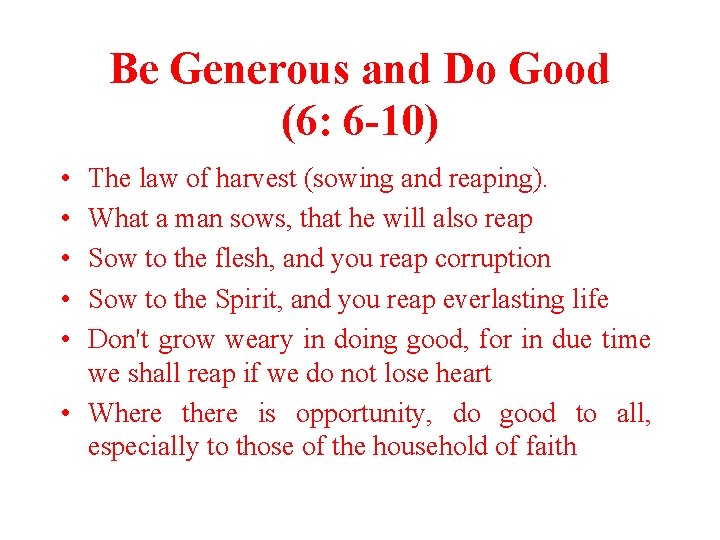 Be Generous and Do Good
(6: 6-10)

• The law of harvest (sowing and reaping).
• What a man sows, that he will also reap
• Sow to the flesh, and you reap corruption
• Sow to the Spirit, and you reap everlasting life
• Don't grow weary in doing good, for in due time we shall reap if we do not lose heart
• Where there is opportunity, do good to all, especially to those of the household of faith